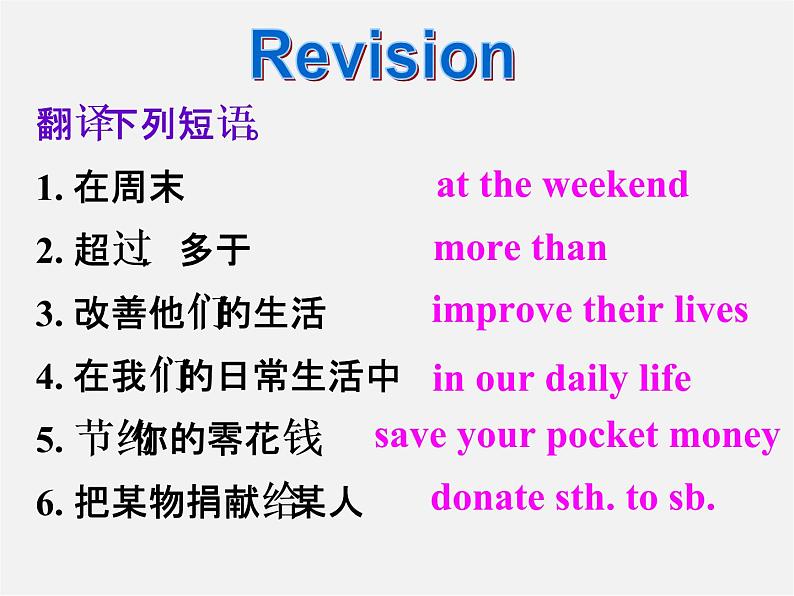 Revision

翻译下列短语

1. 在周末 at the weekend

2. 超过，多于 more than

3. 改善他们的生活 improve their lives

4. 在我们的日常生活中 in our daily life

5. 节约你的零花钱 save your pocket money

6. 把某物捐献给某人 donate sth. to sb.